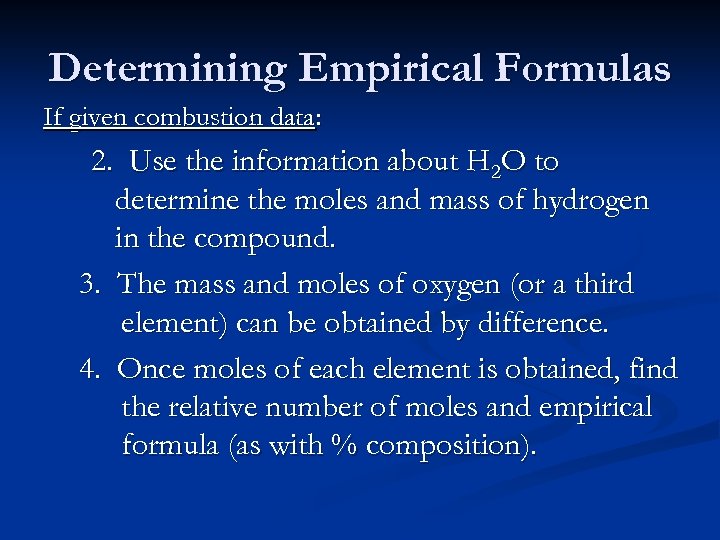 Determining Empirical Formulas

If given combustion data:

2. Use the information about $H_2O$ to determine the moles and mass of hydrogen in the compound.

3. The mass and moles of oxygen (or a third element) can be obtained by difference.

4. Once moles of each element is obtained, find the relative number of moles and empirical formula (as with % composition).